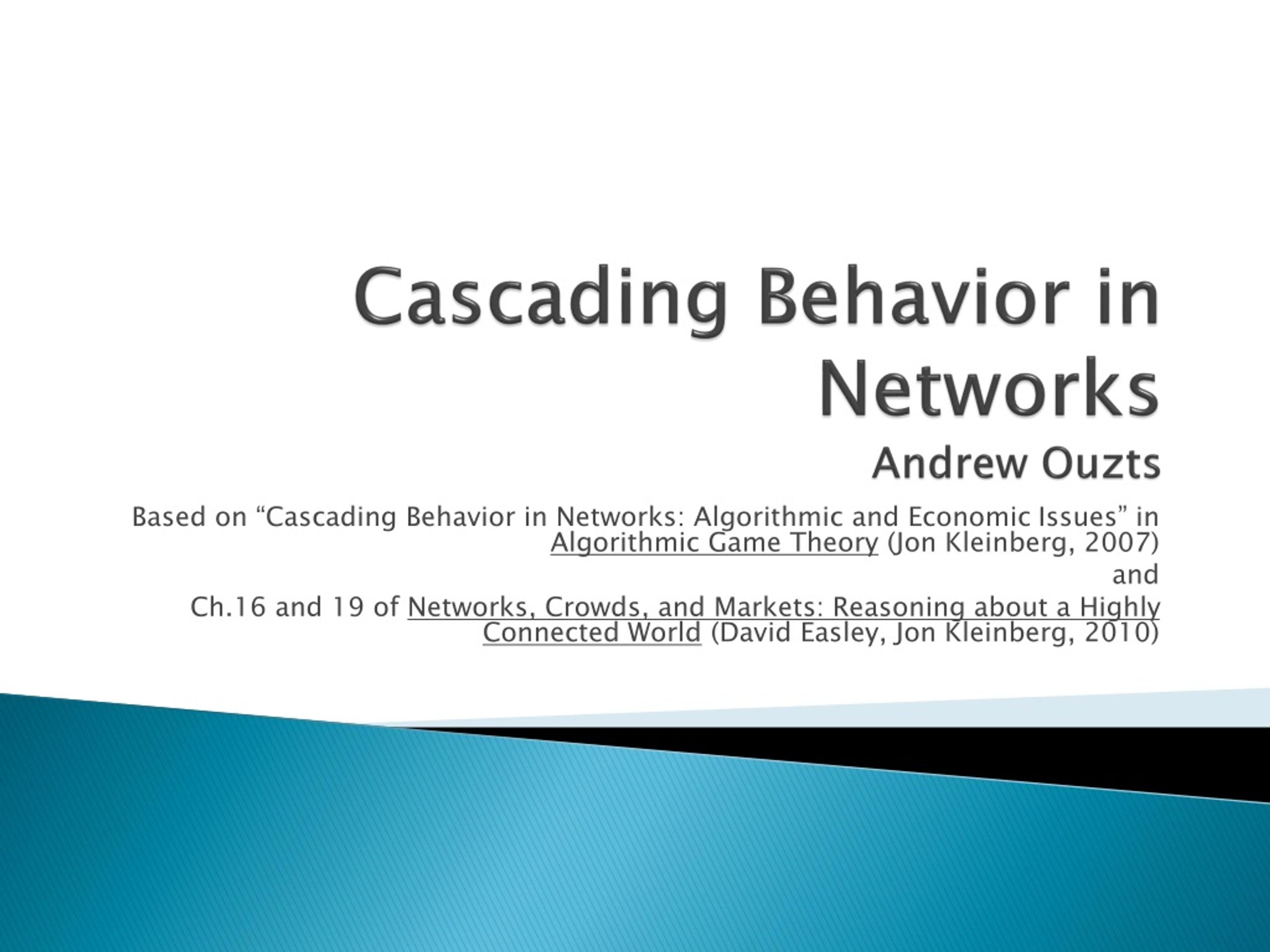 Cascading Behavior in Networks

Andrew Ouzts

Based on “Cascading Behavior in Networks: Algorithmic and Economic Issues” in Algorithmic Game Theory (Jon Kleinberg, 2007)

and

Ch.16 and 19 of Networks, Crowds, and Markets: Reasoning about a Highly Connected World (David Easley, Jon Kleinberg, 2010)